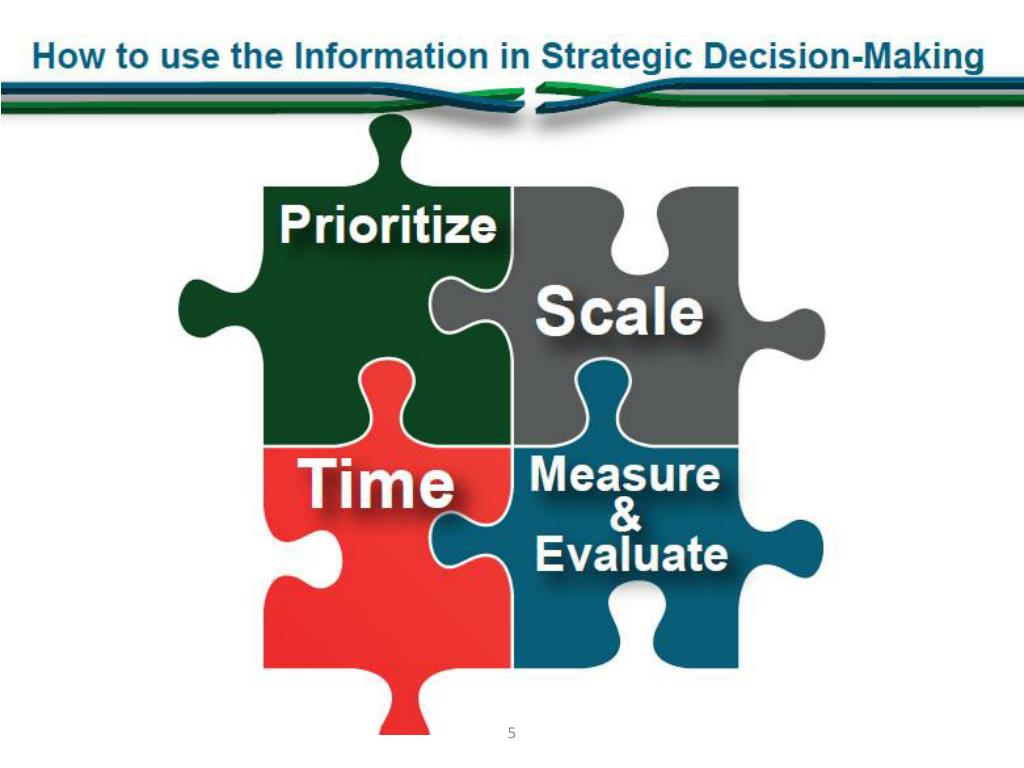 How to use the Information in Strategic Decision-Making

Prioritize

Scale

Time

Measure
&
Evaluate

5